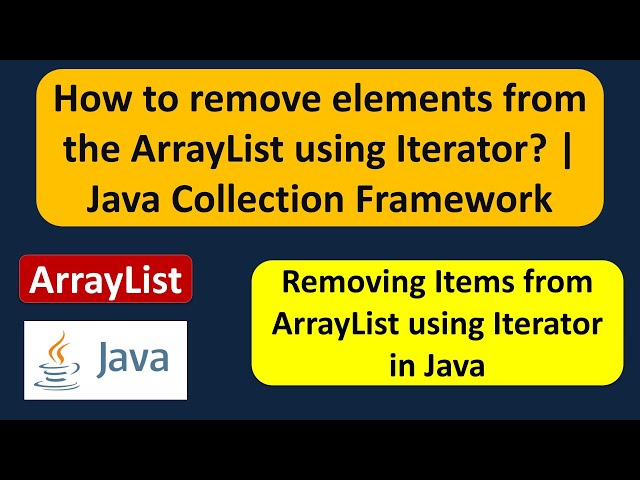 How to remove elements from the ArrayList using Iterator? | Java Collection Framework

ArrayList

Java

Removing Items from ArrayList using Iterator in Java